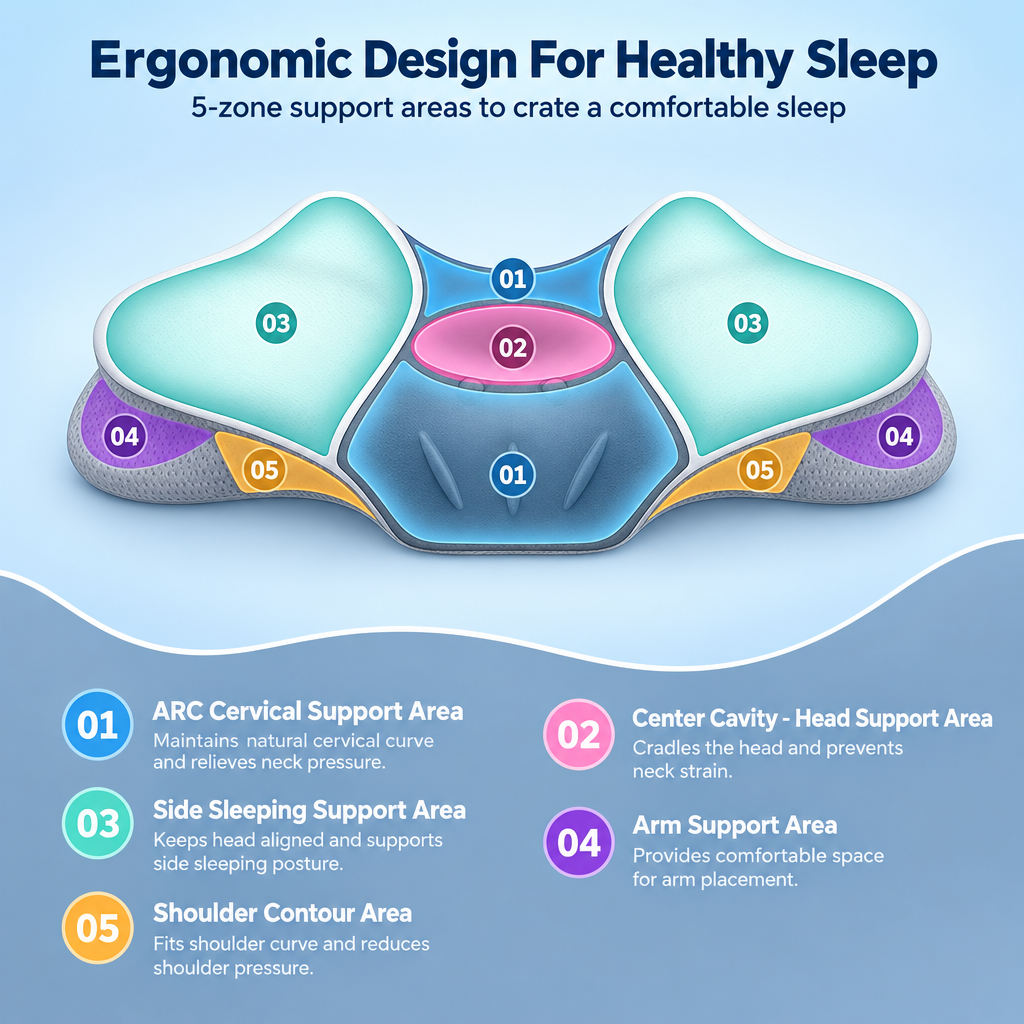 Ergonomic Design For Healthy Sleep
5-zone support areas to crate a comfortable sleep

03
01
02
03
04
05
01
05
04

01 ARC Cervical Support Area
Maintains natural cervical curve and relieves neck pressure.

03 Side Sleeping Support Area
Keeps head aligned and supports side sleeping posture.

05 Shoulder Contour Area
Fits shoulder curve and reduces shoulder pressure.

02 Center Cavity - Head Support Area
Cradles the head and prevents neck strain.

04 Arm Support Area
Provides comfortable space for arm placement.